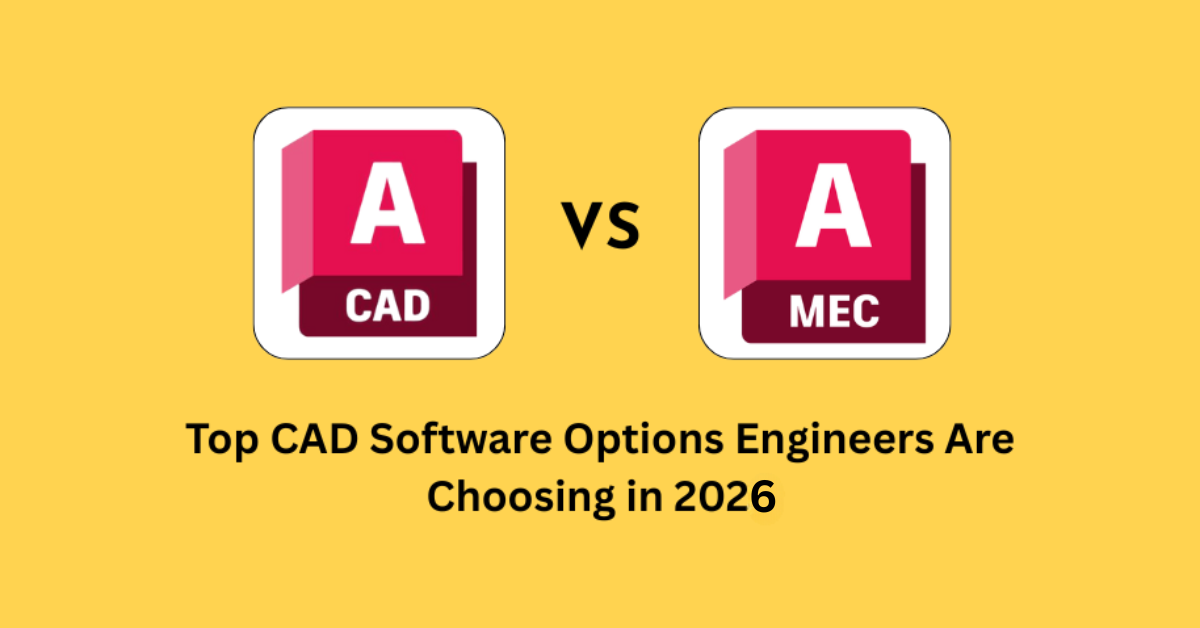 A
CAD

VS

A
MEC

Top CAD Software Options Engineers Are Choosing in 2026